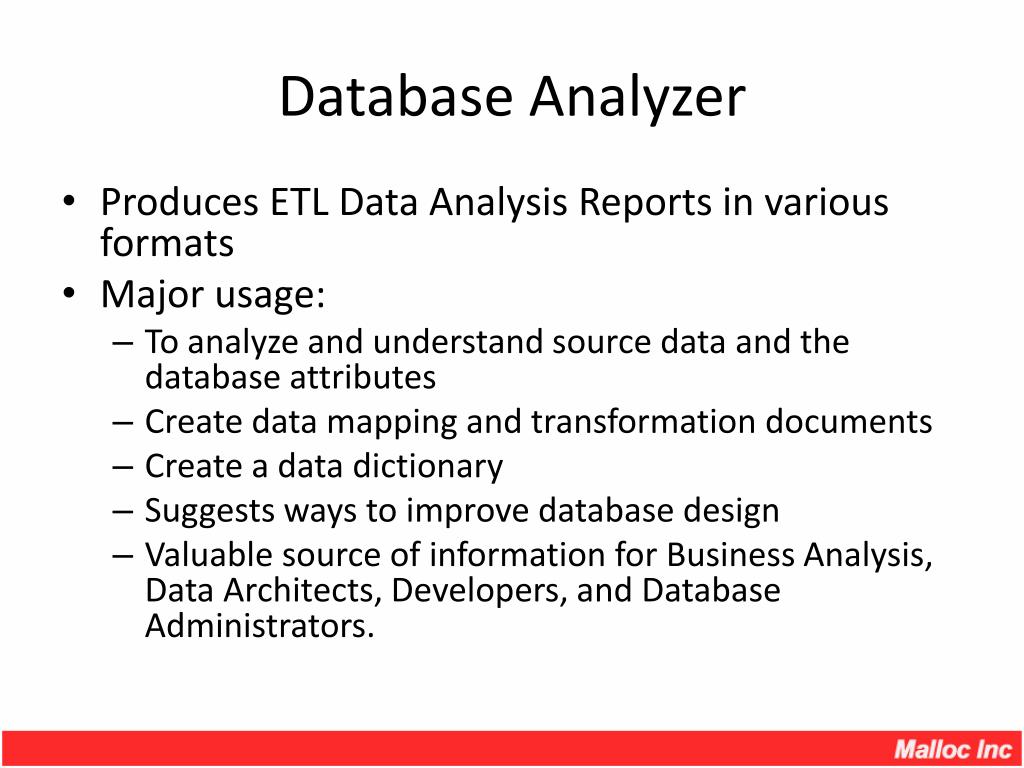 Database Analyzer

• Produces ETL Data Analysis Reports in various formats
• Major usage:
– To analyze and understand source data and the database attributes
– Create data mapping and transformation documents
– Create a data dictionary
– Suggests ways to improve database design
– Valuable source of information for Business Analysis, Data Architects, Developers, and Database Administrators.

Malloc Inc